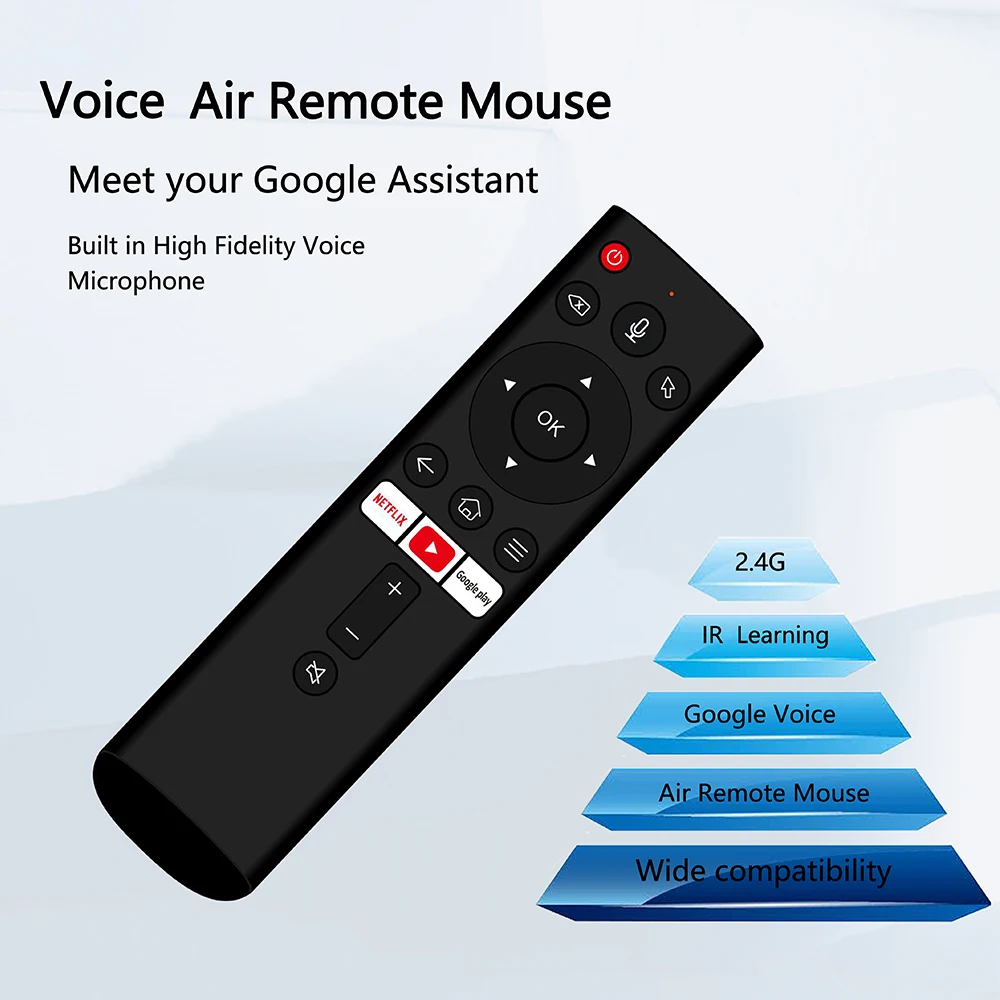 Voice Air Remote Mouse

Meet your Google Assistant

Built in High Fidelity Voice Microphone

OK

NETFLIX

Google play

+

−

2.4G

IR Learning

Google Voice

Air Remote Mouse

Wide compatibility